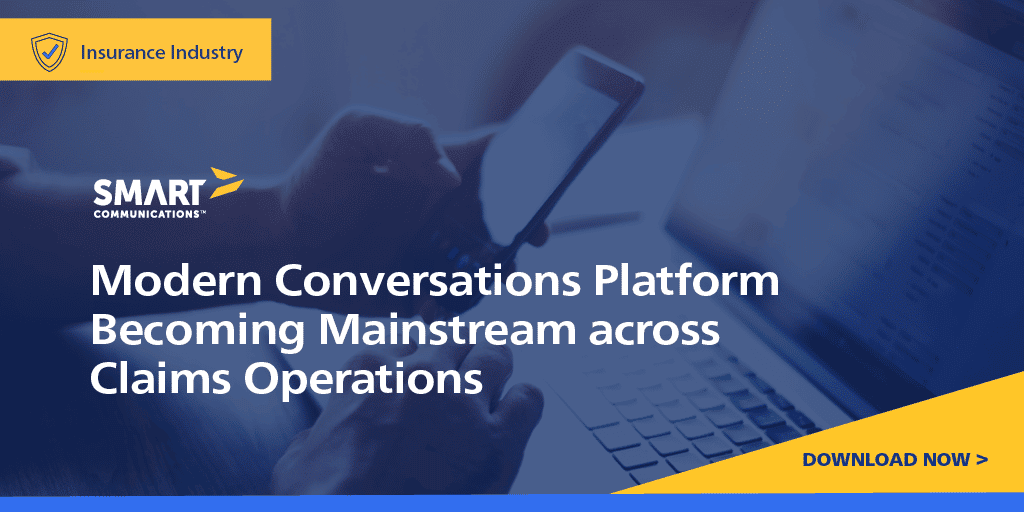 Insurance Industry

SMART COMMUNICATIONS™

Modern Conversations Platform Becoming Mainstream across Claims Operations

DOWNLOAD NOW >